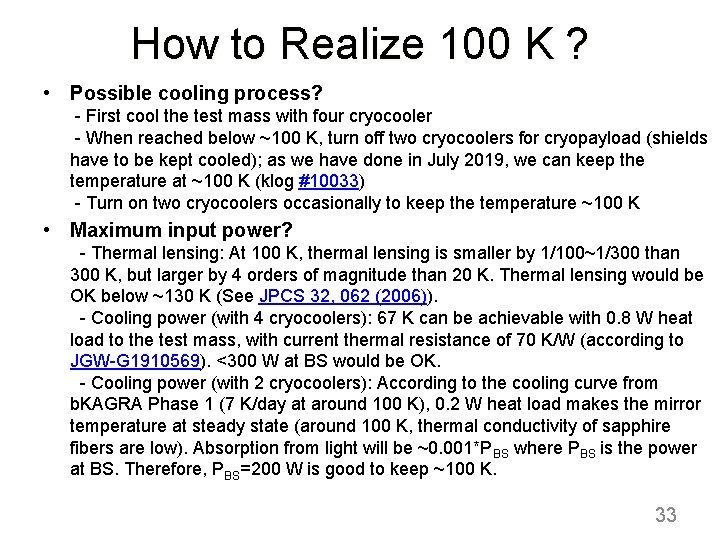 How to Realize 100 K ?

• Possible cooling process?
- First cool the test mass with four cryocooler
- When reached below ~100 K, turn off two cryocoolers for cryopayload (shields have to be kept cooled); as we have done in July 2019, we can keep the temperature at ~100 K (klog #10033)
- Turn on two cryocoolers occasionally to keep the temperature ~100 K

• Maximum input power?
- Thermal lensing: At 100 K, thermal lensing is smaller by 1/100~1/300 than 300 K, but larger by 4 orders of magnitude than 20 K. Thermal lensing would be OK below ~130 K (See JPCS 32, 062 (2006)).
- Cooling power (with 4 cryocoolers): 67 K can be achievable with 0.8 W heat load to the test mass, with current thermal resistance of 70 K/W (according to JGW-G1910569). <300 W at BS would be OK.
- Cooling power (with 2 cryocoolers): According to the cooling curve from bKAGRA Phase 1 (7 K/day at around 100 K), 0.2 W heat load makes the mirror temperature at steady state (around 100 K, thermal conductivity of sapphire fibers are low). Absorption from light will be ~0.001*$P_{BS}$ where $P_{BS}$ is the power at BS. Therefore, $P_{BS}$=200 W is good to keep ~100 K.

33